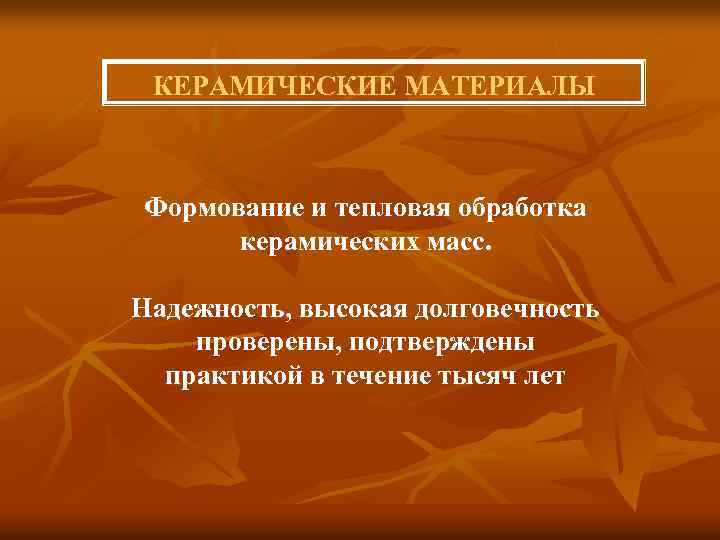 КЕРАМИЧЕСКИЕ МАТЕРИАЛЫ

Формование и тепловая обработка керамических масс.

Надежность, высокая долговечность проверены, подтверждены практикой в течение тысяч лет